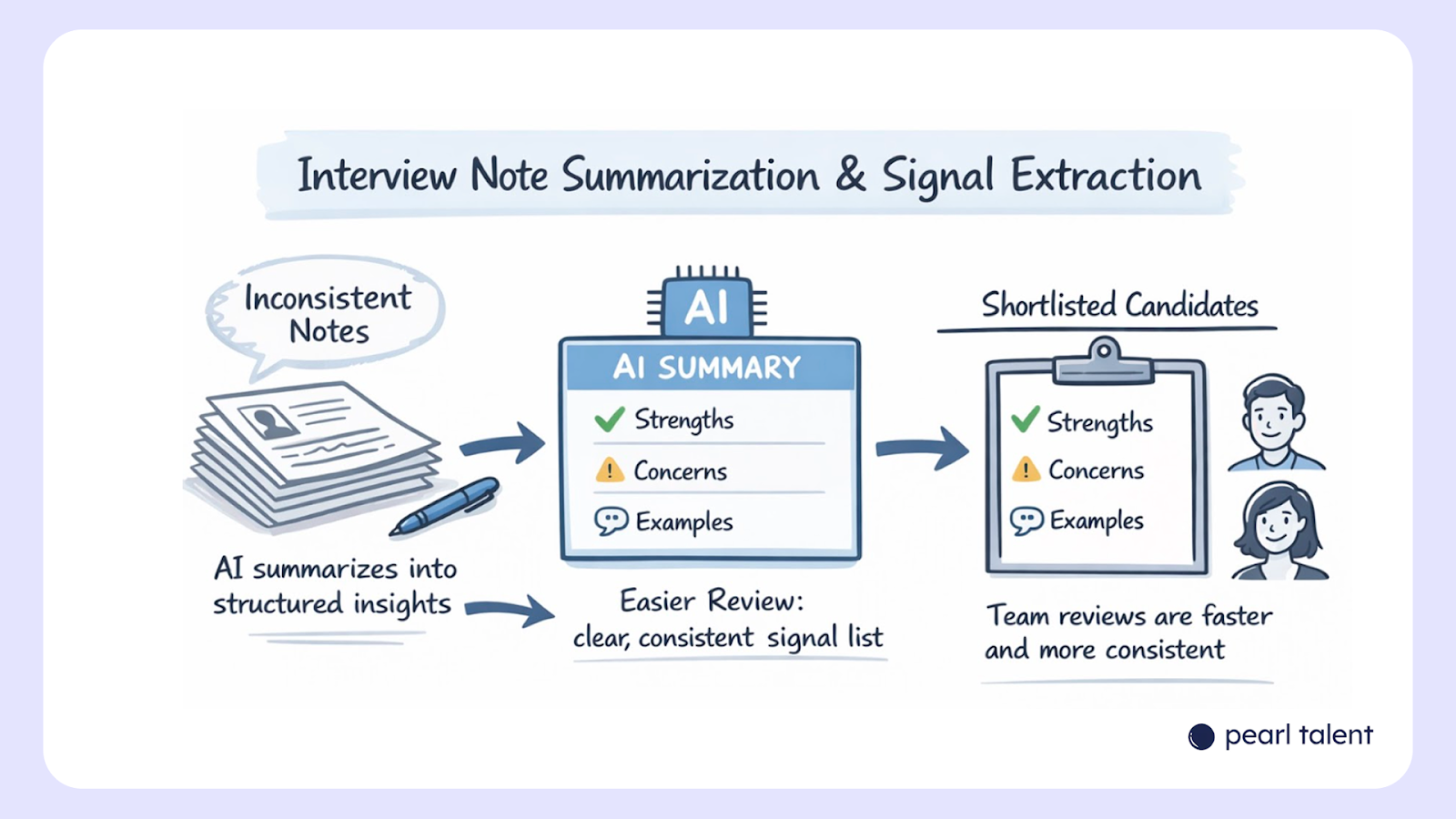 Interview Note Summarization & Signal Extraction

Inconsistent Notes

AI summarizes into structured insights

AI

AI SUMMARY

Strengths

Concerns

Examples

Easier Review: clear, consistent signal list

Shortlisted Candidates

Strengths

Concerns

Examples

Team reviews are faster and more consistent

pearl talent